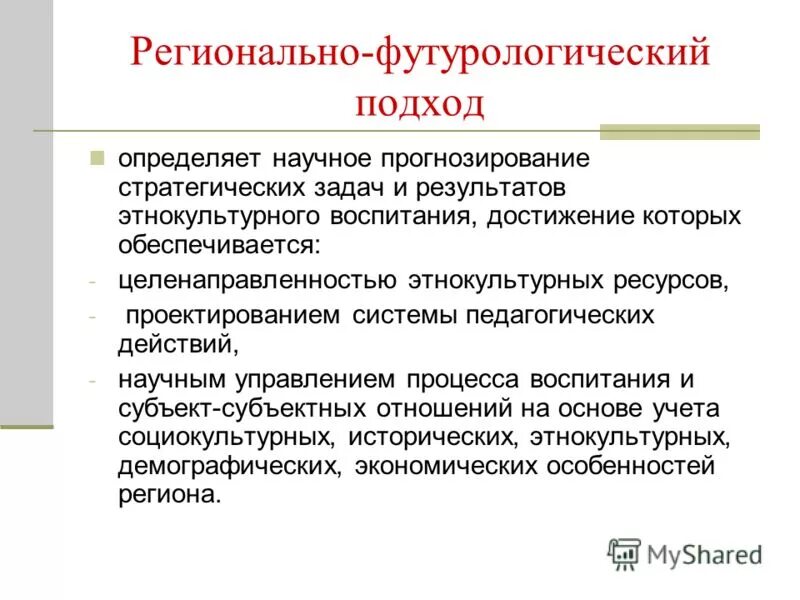 Регионально-футурологический подход

определяет научное прогнозирование стратегических задач и результатов этнокультурного воспитания, достижение которых обеспечивается:

- целенаправленностью этнокультурных ресурсов,
- проектированием системы педагогических действий,
- научным управлением процесса воспитания и субъект-субъектных отношений на основе учета социокультурных, исторических, этнокультурных, демографических, экономических особенностей региона.

MyShared